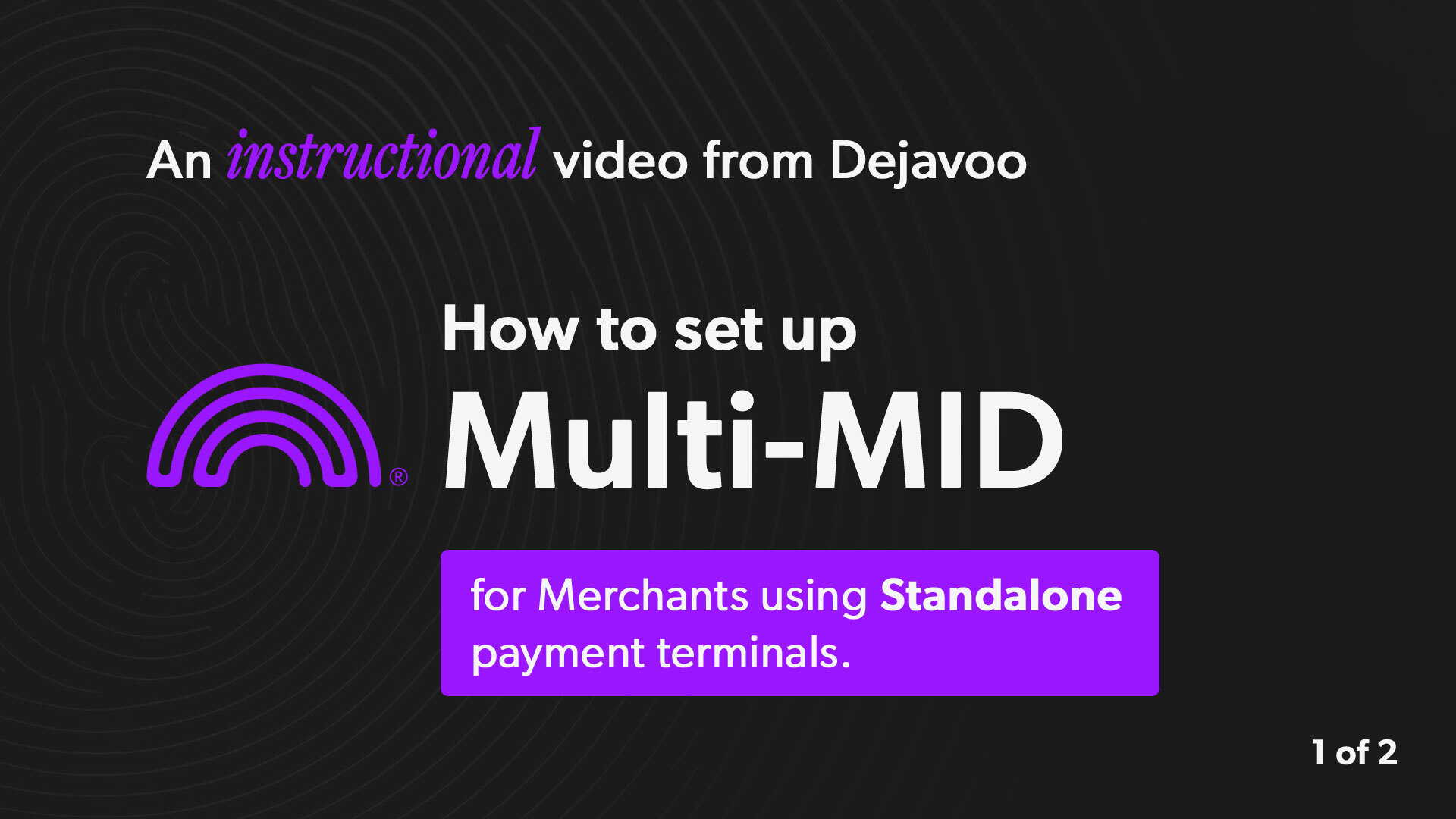 An instructional video from Dejavoo

®

How to set up

Multi-MID

for Merchants using Standalone payment terminals.

1 of 2